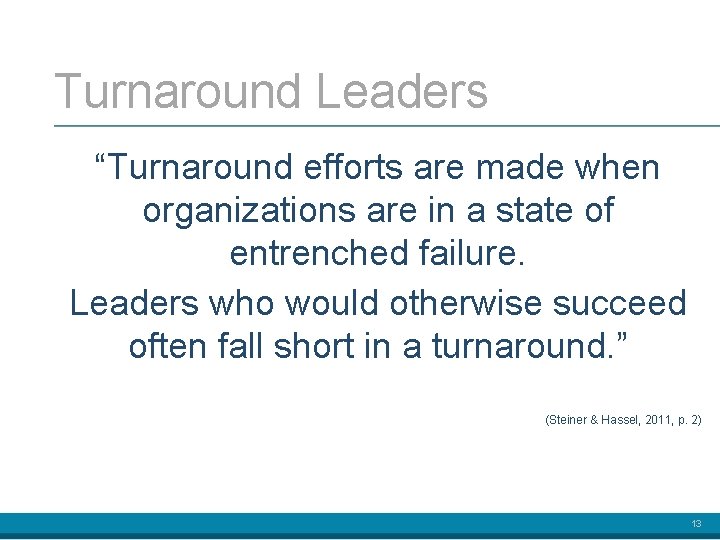 Turnaround Leaders

“Turnaround efforts are made when organizations are in a state of entrenched failure.

Leaders who would otherwise succeed often fall short in a turnaround.”

(Steiner & Hassel, 2011, p. 2)

13